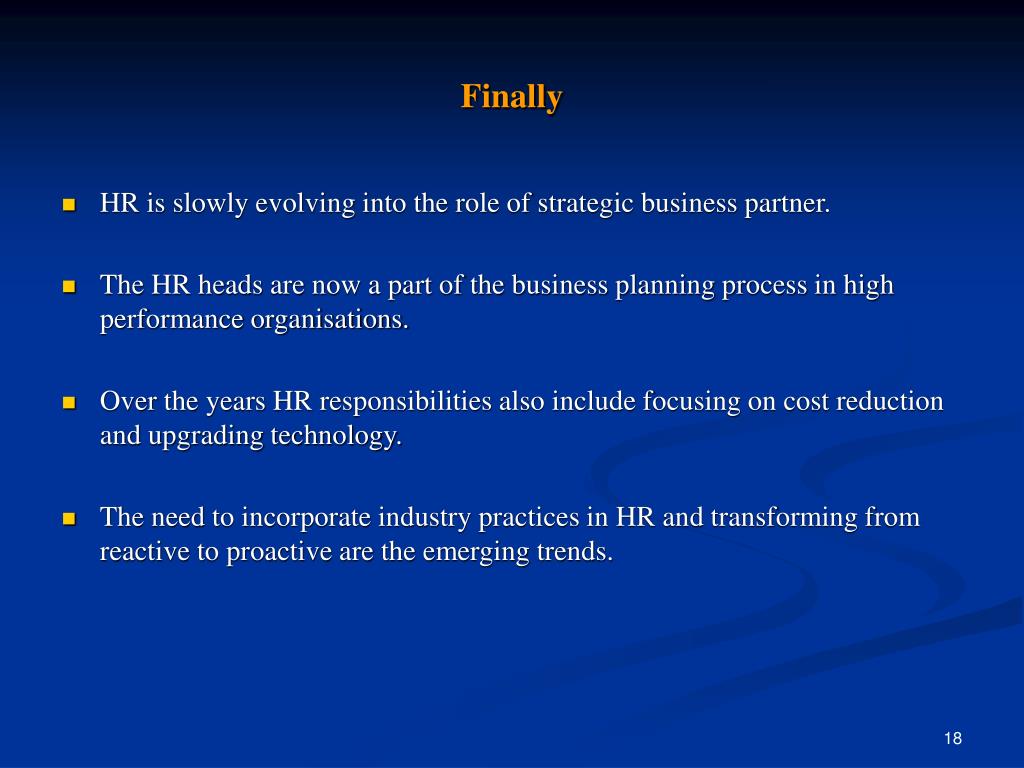 Finally

- HR is slowly evolving into the role of strategic business partner.

- The HR heads are now a part of the business planning process in high performance organisations.

- Over the years HR responsibilities also include focusing on cost reduction and upgrading technology.

- The need to incorporate industry practices in HR and transforming from reactive to proactive are the emerging trends.

18